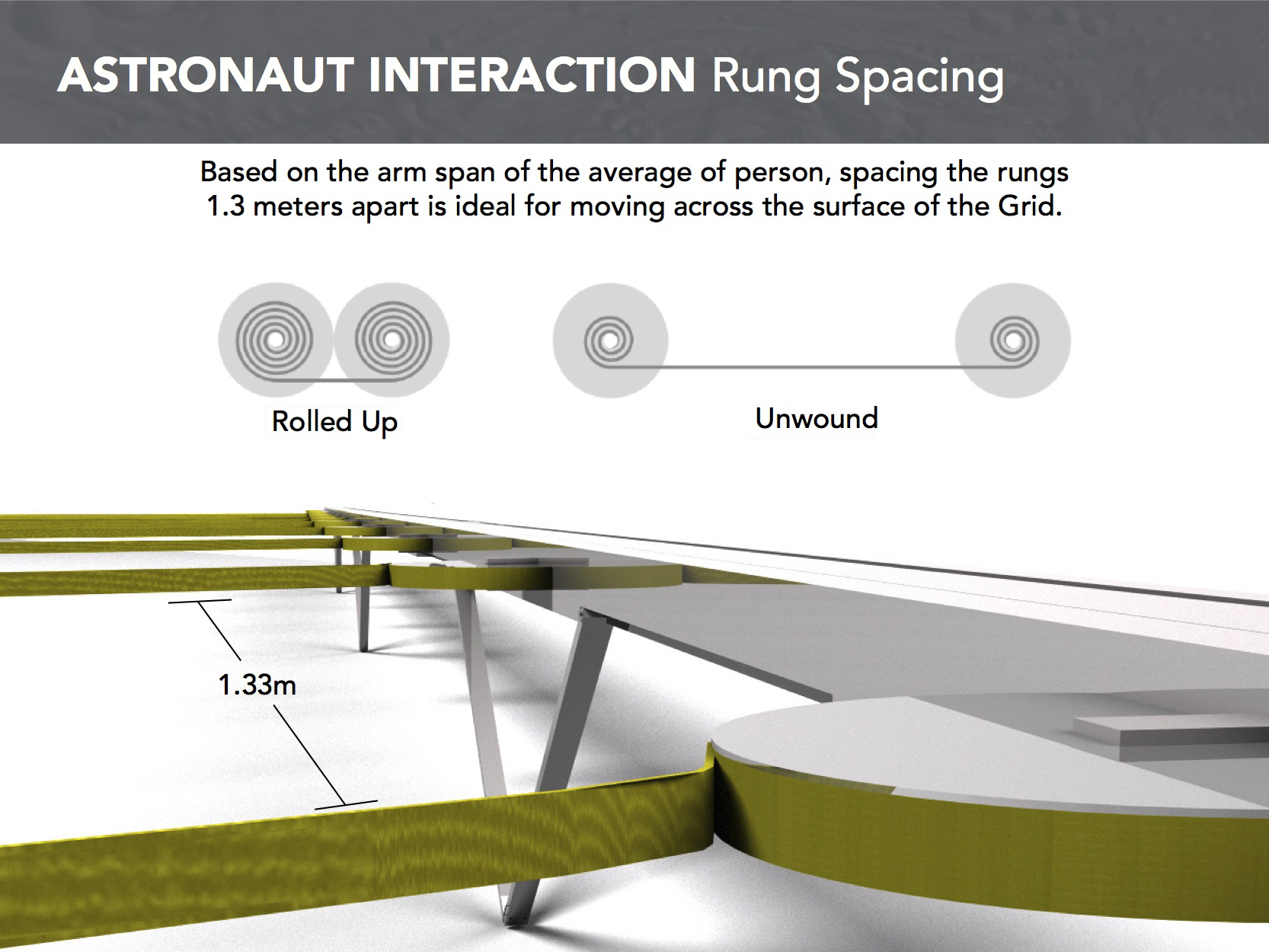 ASTRONAUT INTERACTION Rung Spacing

Based on the arm span of the average of person, spacing the rungs 1.3 meters apart is ideal for moving across the surface of the Grid.

Rolled Up

Unwound

1.33m